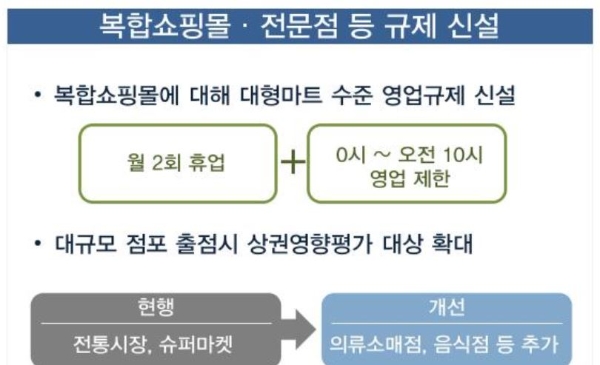 복합쇼핑몰 · 전문점 등 규제 신설

• 복합쇼핑몰에 대해 대형마트 수준 영업규제 신설

월 2회 휴업

+

0시 ~ 오전 10시
영업 제한

• 대규모 점포 출점시 상권영향평가 대상 확대

현행

전통시장, 슈퍼마켓

개선

의류소매점, 음식점 등 추가